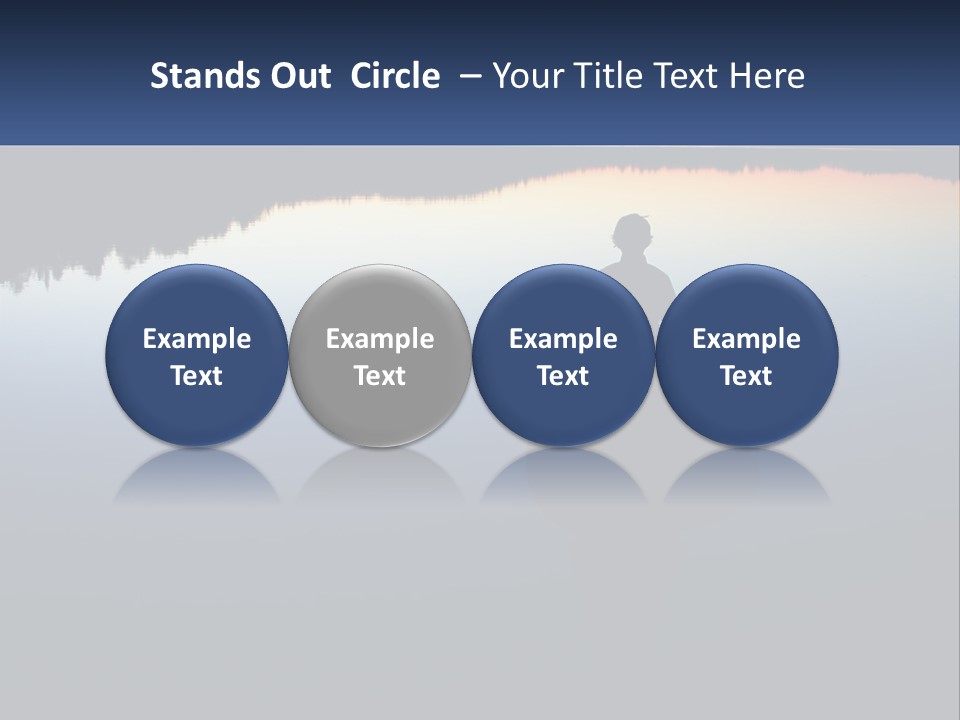 Stands Out Circle – Your Title Text Here

Example Text

Example Text

Example Text

Example Text